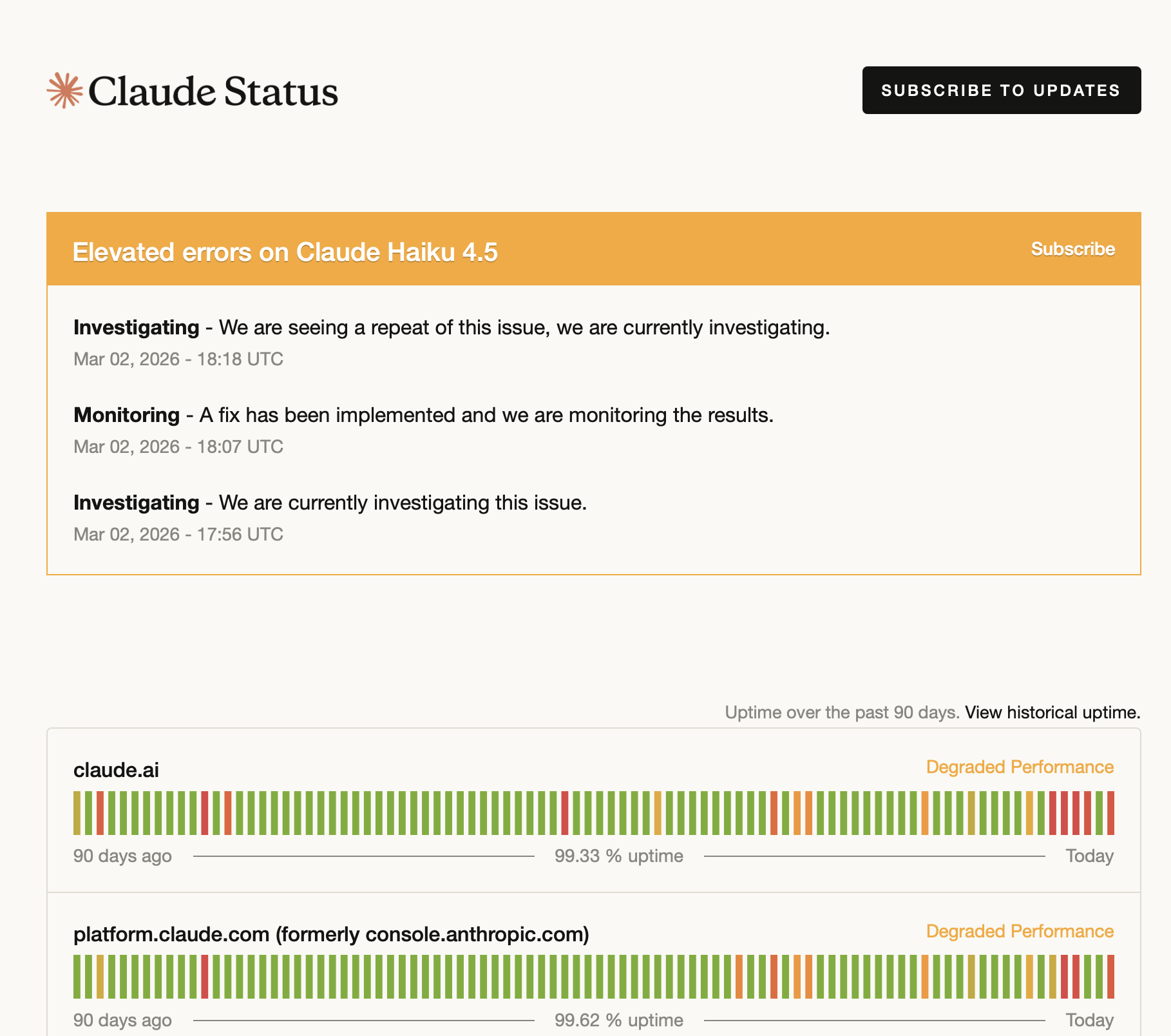 Claude Status

SUBSCRIBE TO UPDATES

Elevated errors on Claude Haiku 4.5

Subscribe

**Investigating** - We are seeing a repeat of this issue, we are currently investigating.
Mar 02, 2026 - 18:18 UTC

**Monitoring** - A fix has been implemented and we are monitoring the results.
Mar 02, 2026 - 18:07 UTC

**Investigating** - We are currently investigating this issue.
Mar 02, 2026 - 17:56 UTC

Uptime over the past 90 days. View historical uptime.

claude.ai

Degraded Performance

90 days ago 99.33 % uptime Today

platform.claude.com (formerly console.anthropic.com)

Degraded Performance

90 days ago 99.62 % uptime Today